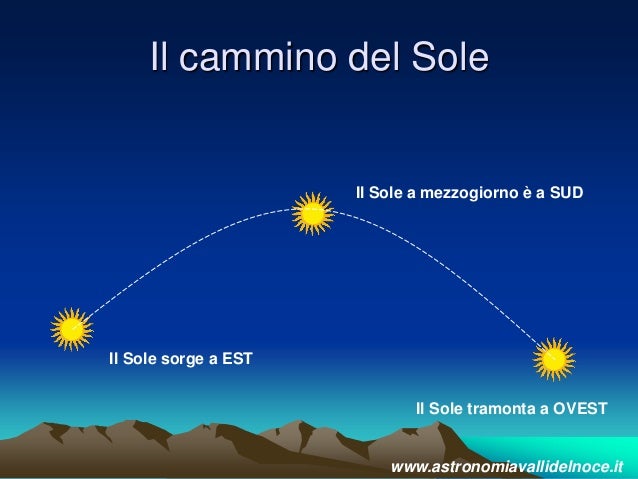 Il cammino del Sole

Il Sole a mezzogiorno è a SUD

Il Sole sorge a EST

Il Sole tramonta a OVEST

www.astronomiavallidelnoce.it